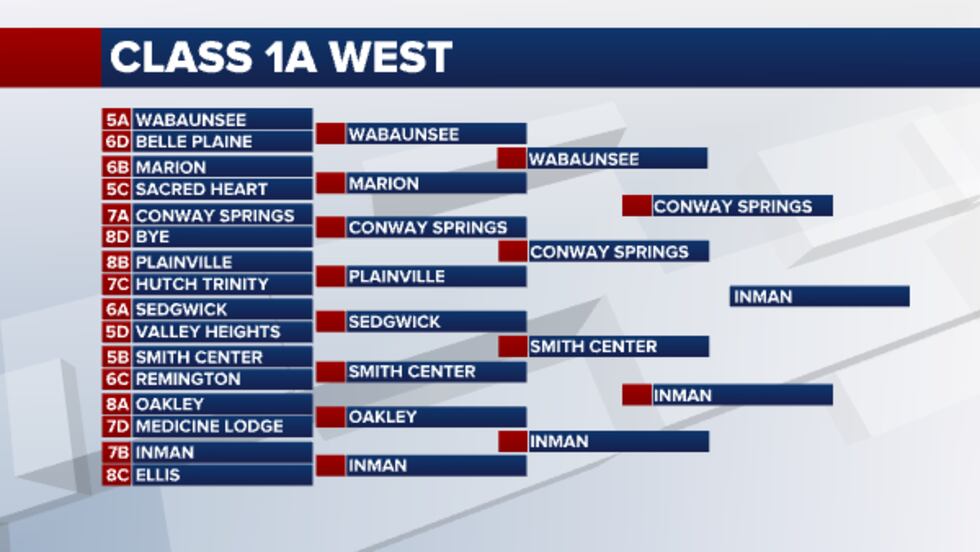 CLASS 1A WEST

5A WABAUNSEE
6D BELLE PLAINE
6B MARION
5C SACRED HEART
7A CONWAY SPRINGS
8D BYE
8B PLAINVILLE
7C HUTCH TRINITY
6A SEDGWICK
5D VALLEY HEIGHTS
5B SMITH CENTER
6C REMINGTON
8A OAKLEY
7D MEDICINE LODGE
7B INMAN
8C ELLIS

WABAUNSEE
MARION
CONWAY SPRINGS
PLAINVILLE
SEDGWICK
SMITH CENTER
OAKLEY
INMAN

WABAUNSEE
CONWAY SPRINGS
SMITH CENTER
INMAN

CONWAY SPRINGS
INMAN

INMAN